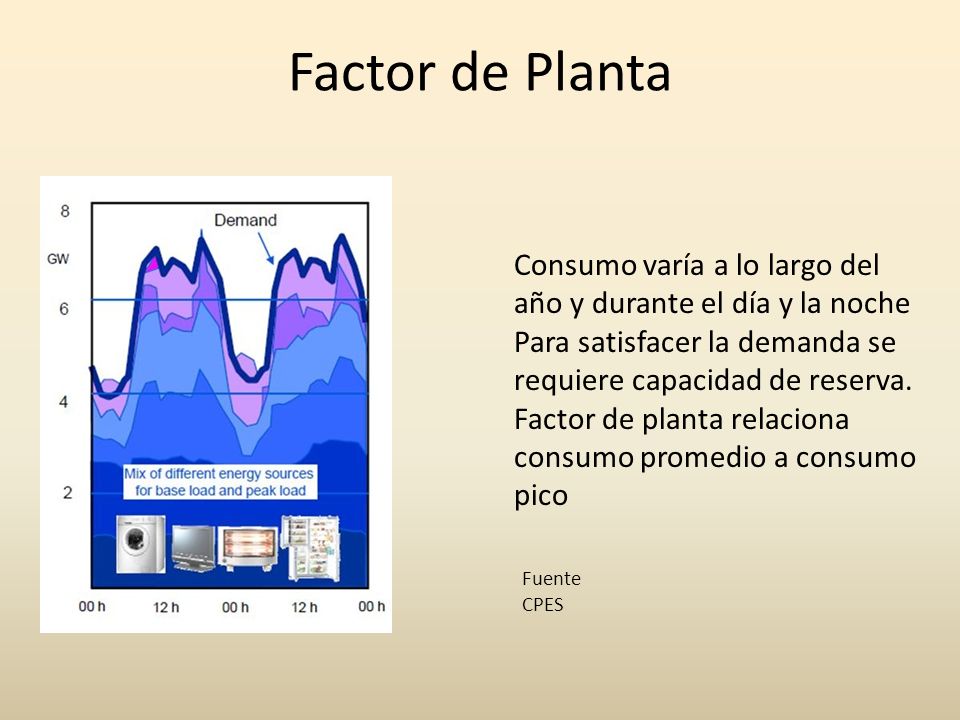 Factor de Planta

8
GW
6
4
2

Demand

Mix of different energy sources for base load and peak load

00 h
12 h
00 h
12 h
00 h

Consumo varía a lo largo del año y durante el día y la noche
Para satisfacer la demanda se requiere capacidad de reserva.
Factor de planta relaciona consumo promedio a consumo pico

Fuente
CPES